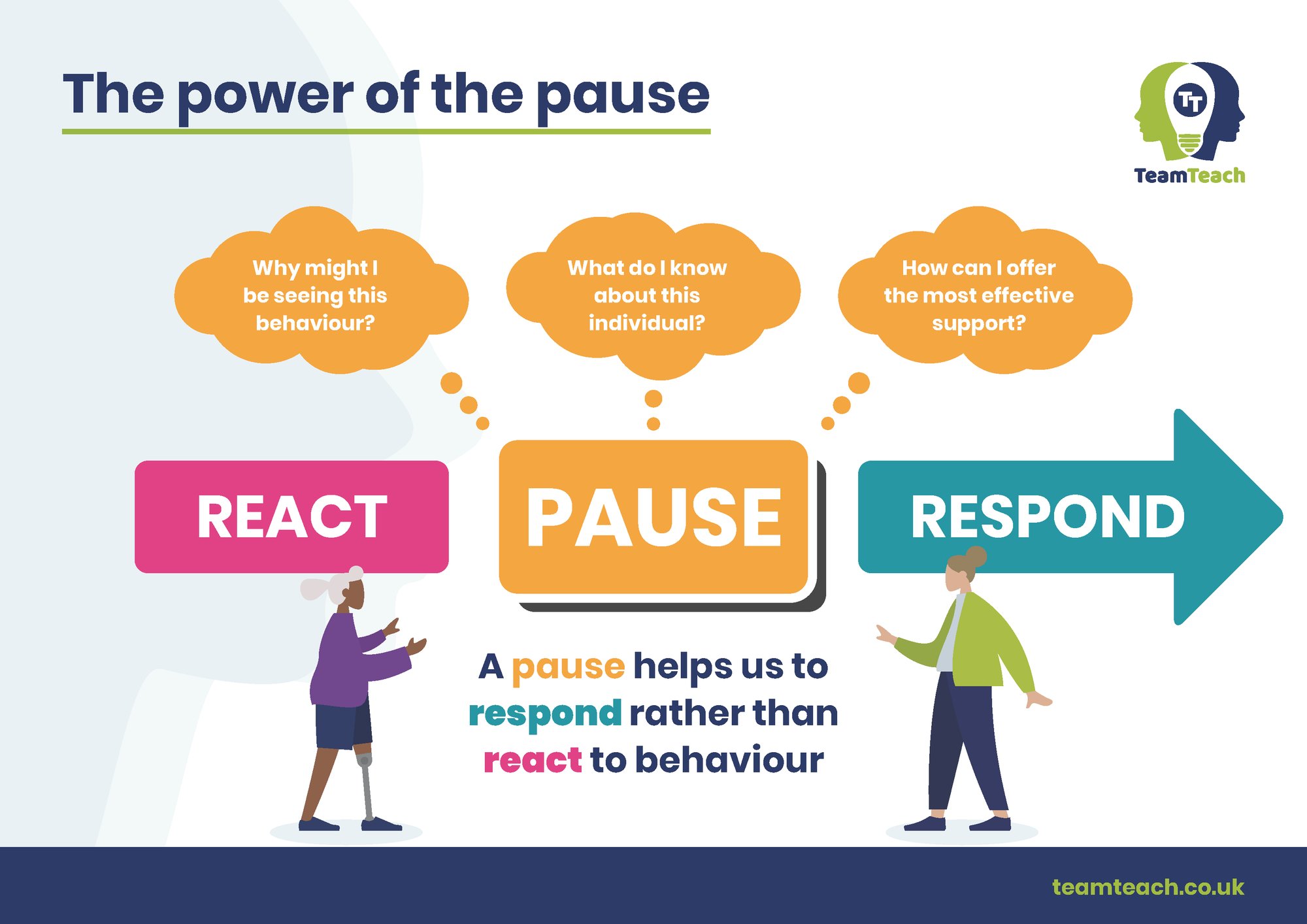 The power of the pause

TT
TeamTeach

Why might I be seeing this behaviour?

What do I know about this individual?

How can I offer the most effective support?

REACT

PAUSE

RESPOND

A pause helps us to respond rather than react to behaviour

teamteach.co.uk